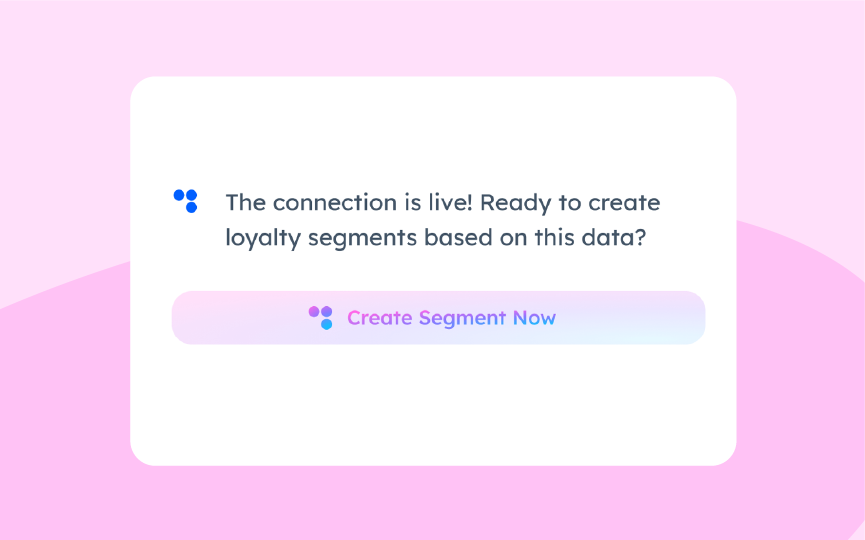 The connection is live! Ready to create loyalty segments based on this data?

Create Segment Now